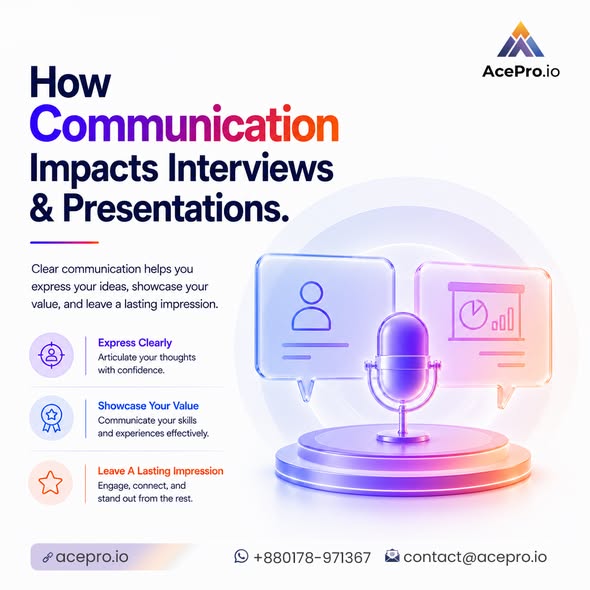 AcePro.io

How Communication Impacts Interviews & Presentations.

Clear communication helps you express your ideas, showcase your value, and leave a lasting impression.

Express Clearly
Articulate your thoughts with confidence.

Showcase Your Value
Communicate your skills and experiences effectively.

Leave A Lasting Impression
Engage, connect, and stand out from the rest.

acepro.io

+880178-971367

contact@acepro.io